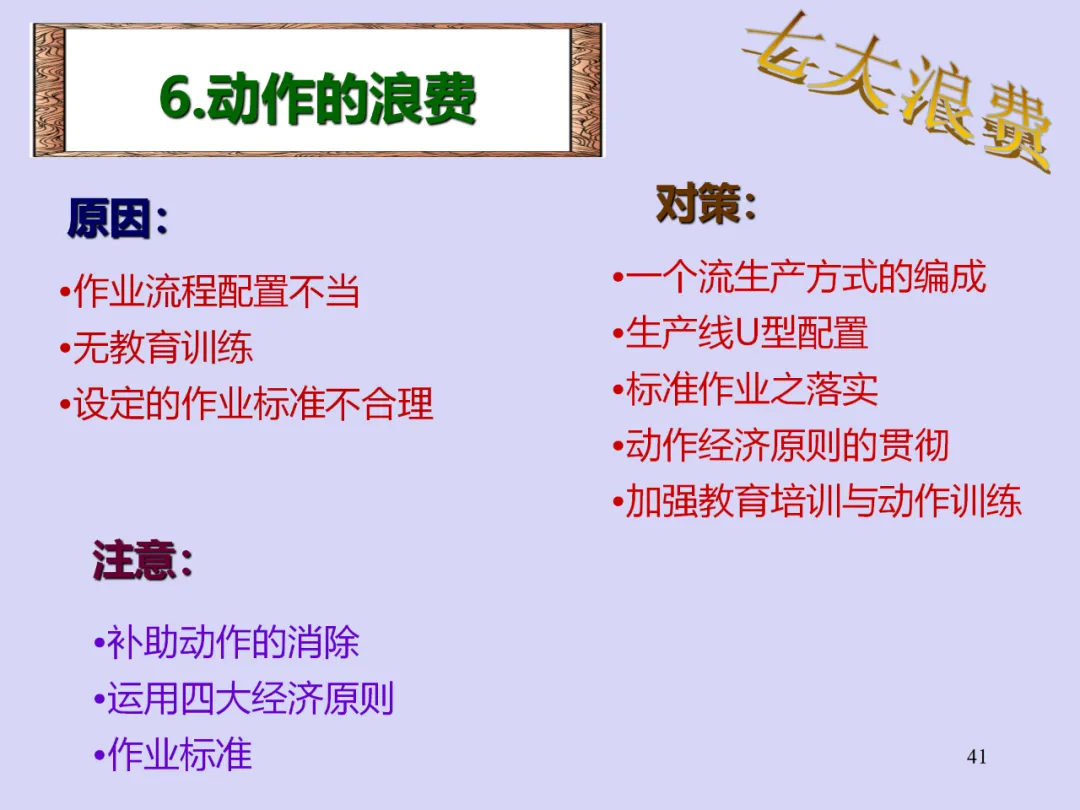 6.动作的浪费

七大浪费

原因:

•作业流程配置不当
•无教育训练
•设定的作业标准不合理

对策:

•一个流生产方式的编成
•生产线U型配置
•标准作业之落实
•动作经济原则的贯彻
•加强教育培训与动作训练

注意:

•补助动作的消除
•运用四大经济原则
•作业标准

41